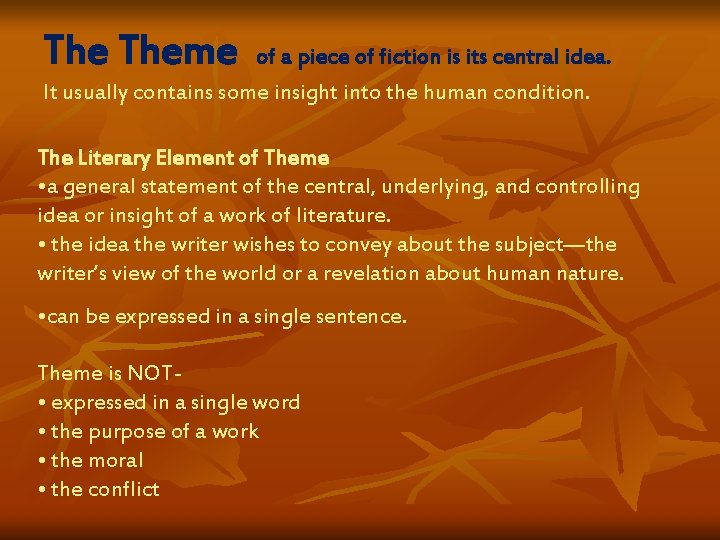 The Theme of a piece of fiction is its central idea.
It usually contains some insight into the human condition.

The Literary Element of Theme
•a general statement of the central, underlying, and controlling idea or insight of a work of literature.
• the idea the writer wishes to convey about the subject—the writer's view of the world or a revelation about human nature.

•can be expressed in a single sentence.

Theme is NOT-
• expressed in a single word
• the purpose of a work
• the moral
• the conflict